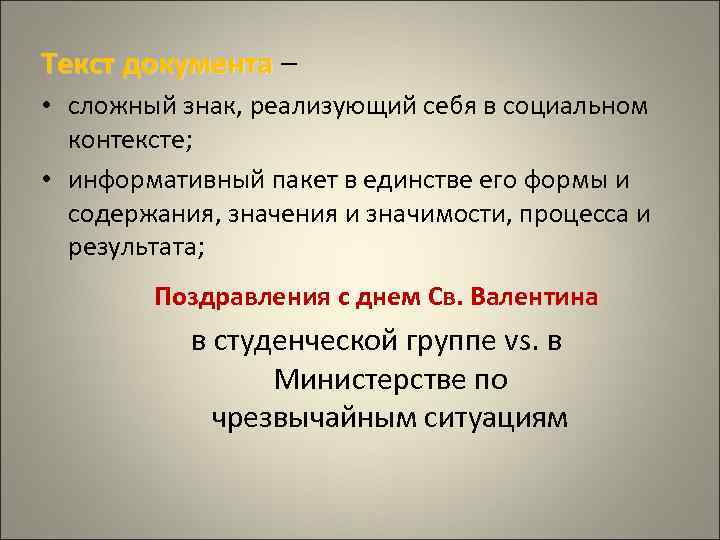 Текст документа –

• сложный знак, реализующий себя в социальном контексте;

• информативный пакет в единстве его формы и содержания, значения и значимости, процесса и результата;

Поздравления с днем Св. Валентина

в студенческой группе vs. в Министерстве по чрезвычайным ситуациям